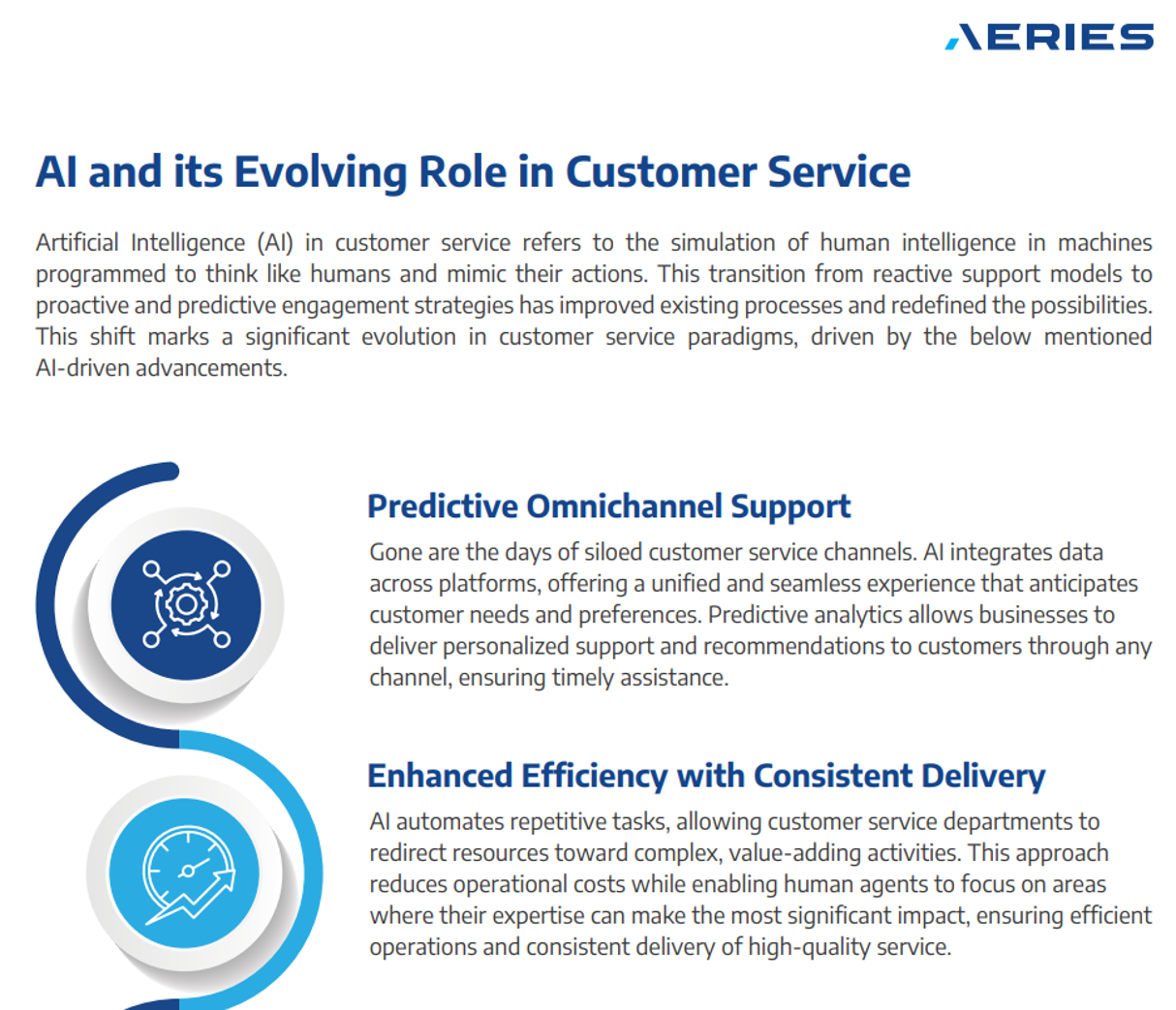 AERIES

AI and its Evolving Role in Customer Service

Artificial Intelligence (AI) in customer service refers to the simulation of human intelligence in machines programmed to think like humans and mimic their actions. This transition from reactive support models to proactive and predictive engagement strategies has improved existing processes and redefined the possibilities. This shift marks a significant evolution in customer service paradigms, driven by the below mentioned AI-driven advancements.

Predictive Omnichannel Support

Gone are the days of siloed customer service channels. AI integrates data across platforms, offering a unified and seamless experience that anticipates customer needs and preferences. Predictive analytics allows businesses to deliver personalized support and recommendations to customers through any channel, ensuring timely assistance.

Enhanced Efficiency with Consistent Delivery

AI automates repetitive tasks, allowing customer service departments to redirect resources toward complex, value-adding activities. This approach reduces operational costs while enabling human agents to focus on areas where their expertise can make the most significant impact, ensuring efficient operations and consistent delivery of high-quality service.